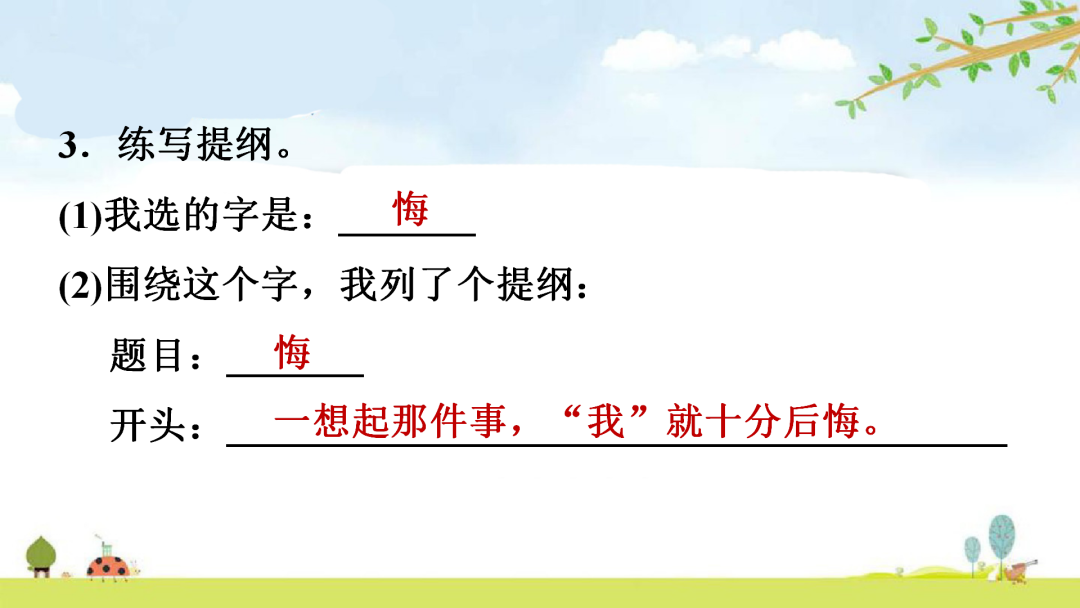 3．练写提纲。

(1)我选的字是：悔

(2)围绕这个字，我列了个提纲：

题目：悔

开头：一想起那件事，“我”就十分后悔。